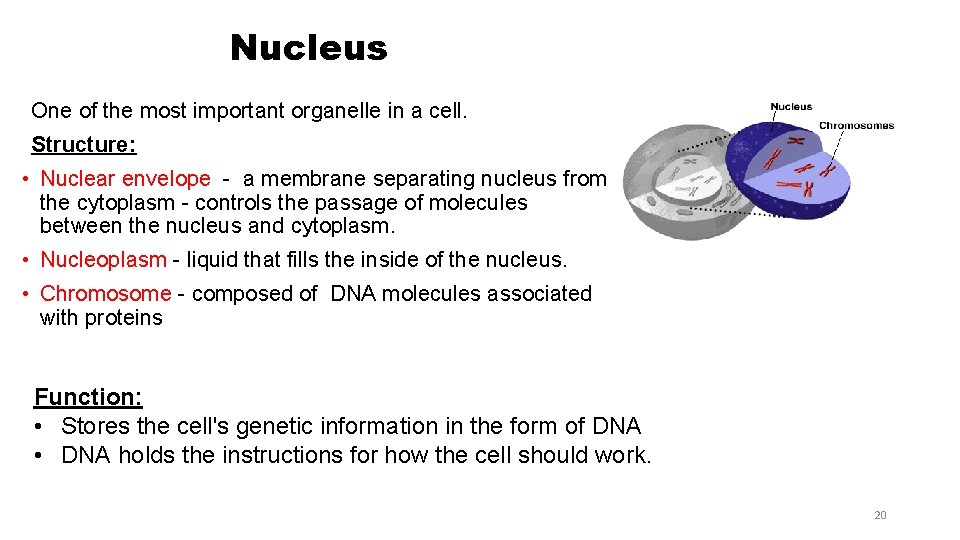 Nucleus

One of the most important organelle in a cell.

Structure:

• Nuclear envelope - a membrane separating nucleus from the cytoplasm - controls the passage of molecules between the nucleus and cytoplasm.

• Nucleoplasm - liquid that fills the inside of the nucleus.

• Chromosome - composed of DNA molecules associated with proteins

Nucleus

Chromosomes

Function:

• Stores the cell's genetic information in the form of DNA

• DNA holds the instructions for how the cell should work.

20